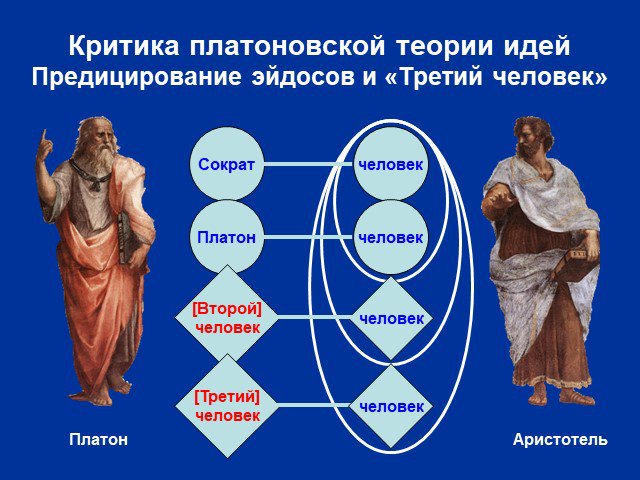 Критика платоновской теории идей
Предицирование эйдосов и «Третий человек»

Сократ
человек
Платон
человек
[Второй] человек
человек
[Третий] человек
человек

Платон

Аристотель